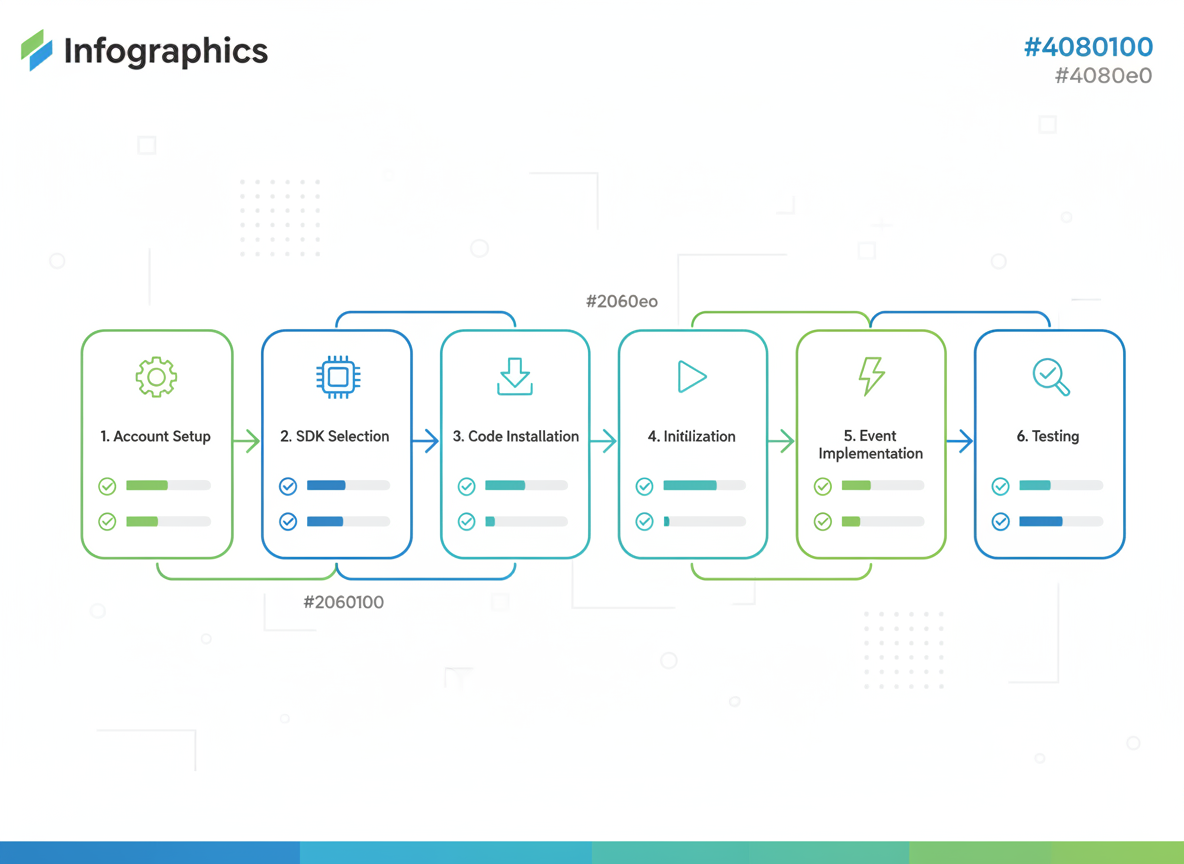 Infographics

#4080100
#4080e0

#2060eo

1. Account Setup

2. SDK Selection

3. Code Installation

4. Initilization

5. Event Implementation

6. Testing

#2060100